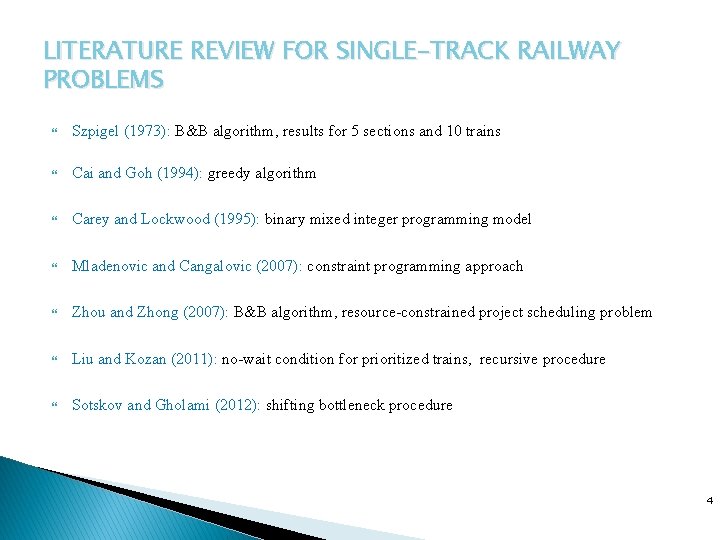 LITERATURE REVIEW FOR SINGLE-TRACK RAILWAY PROBLEMS

Szpigel (1973): B&B algorithm, results for 5 sections and 10 trains

Cai and Goh (1994): greedy algorithm

Carey and Lockwood (1995): binary mixed integer programming model

Mladenovic and Cangalovic (2007): constraint programming approach

Zhou and Zhong (2007): B&B algorithm, resource-constrained project scheduling problem

Liu and Kozan (2011): no-wait condition for prioritized trains, recursive procedure

Sotskov and Gholami (2012): shifting bottleneck procedure

4